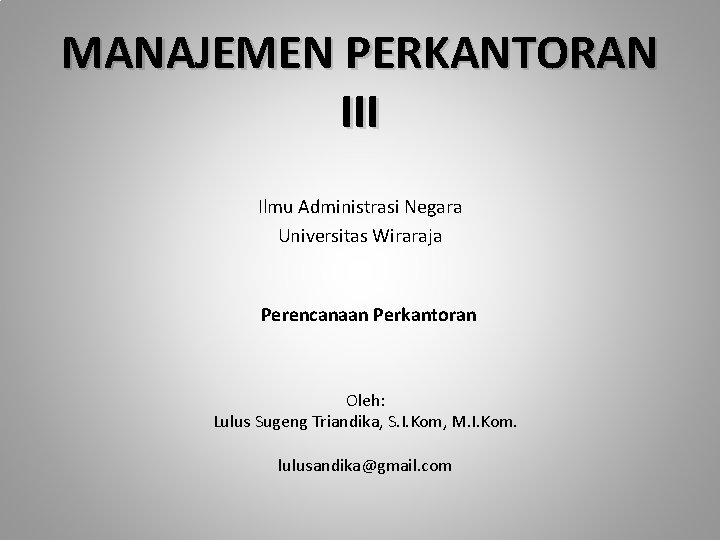 MANAJEMEN PERKANTORAN III

Ilmu Administrasi Negara
Universitas Wiraraja

Perencanaan Perkantoran

Oleh:
Lulus Sugeng Triandika, S.I.Kom, M.I.Kom.

lulusandika@gmail.com